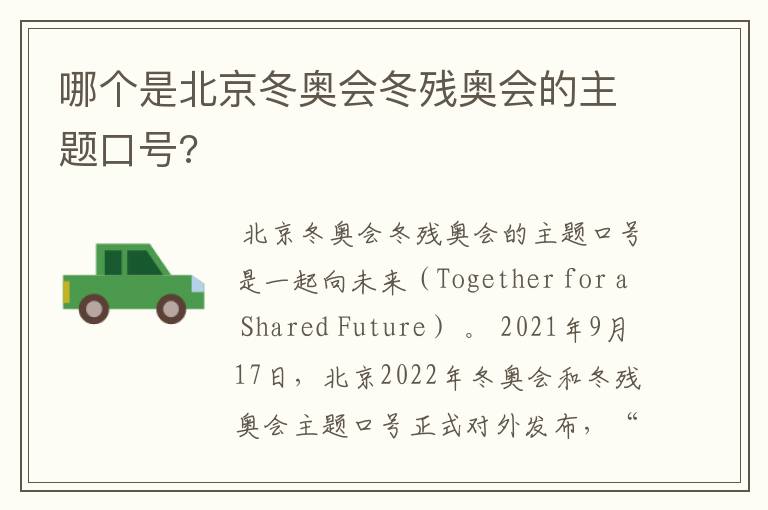 哪个是北京冬奥会冬残奥会的主题口号?

北京冬奥会冬残奥会的主题口号是一起向未来（Together for a Shared Future）。2021年9月17日，北京2022年冬奥会和冬残奥会主题口号正式对外发布，“